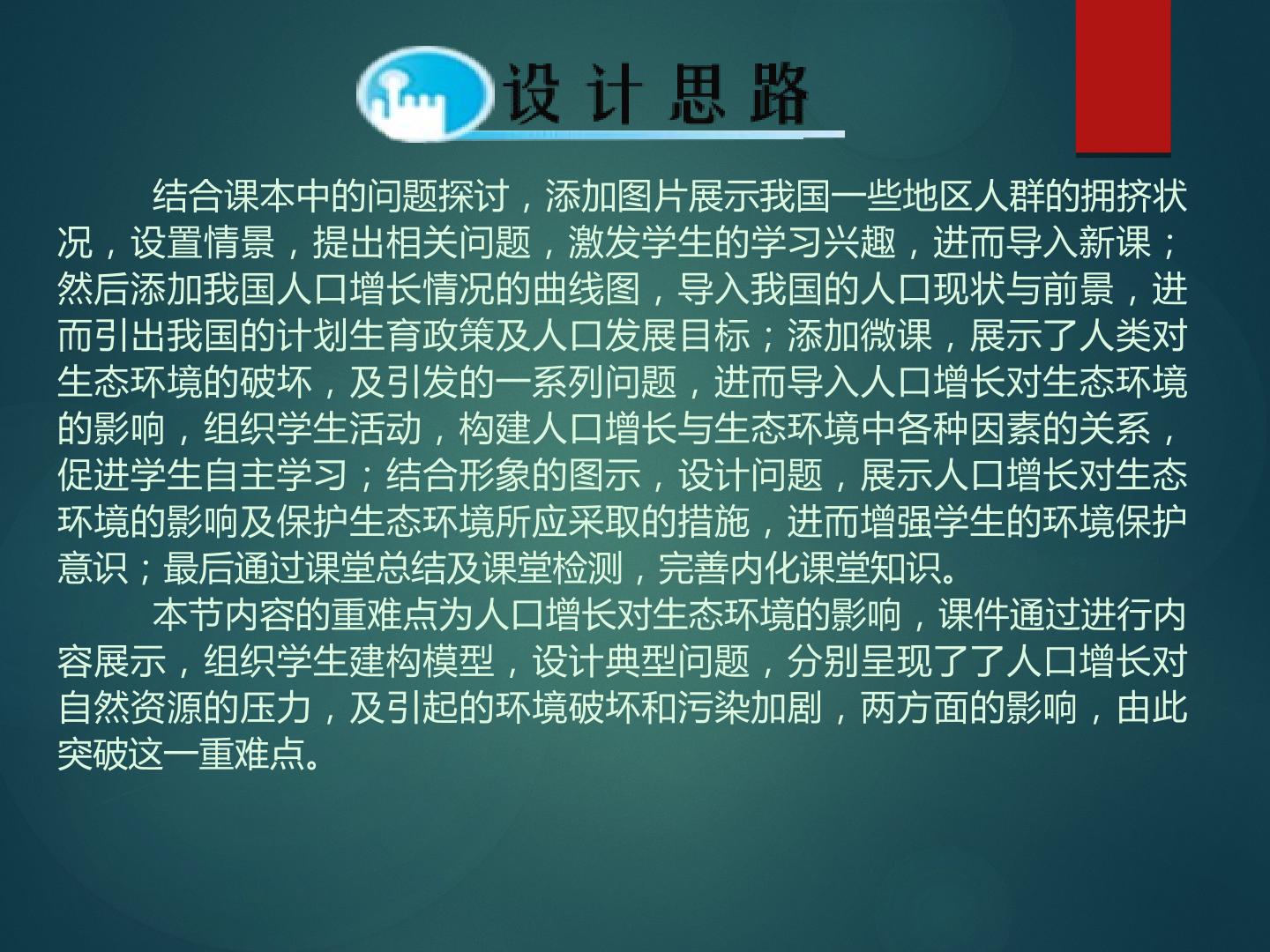 设计思路

结合课本中的问题探讨，添加图片展示我国一些地区人群的拥挤状况，设置情景，提出相关问题，激发学生的学习兴趣，进而导入新课；然后添加我国人口增长情况的曲线图，导入我国的人口现状与前景，进而引出我国的计划生育政策及人口发展目标；添加微课，展示了人类对生态环境的破坏，及引发的一系列问题，进而导入人口增长对生态环境的影响，组织学生活动，构建人口增长与生态环境中各种因素的关系，促进学生自主学习；结合形象的图示，设计问题，展示人口增长对生态环境的影响及保护生态环境所应采取的措施，进而增强学生的环境保护意识；最后通过课堂总结及课堂检测，完善内化课堂知识。

本节内容的重难点为人口增长对生态环境的影响，课件通过进行内容展示，组织学生建构模型，设计典型问题，分别呈现了了人口增长对自然资源的压力，及引起的环境破坏和污染加剧，两方面的影响，由此突破这一重难点。